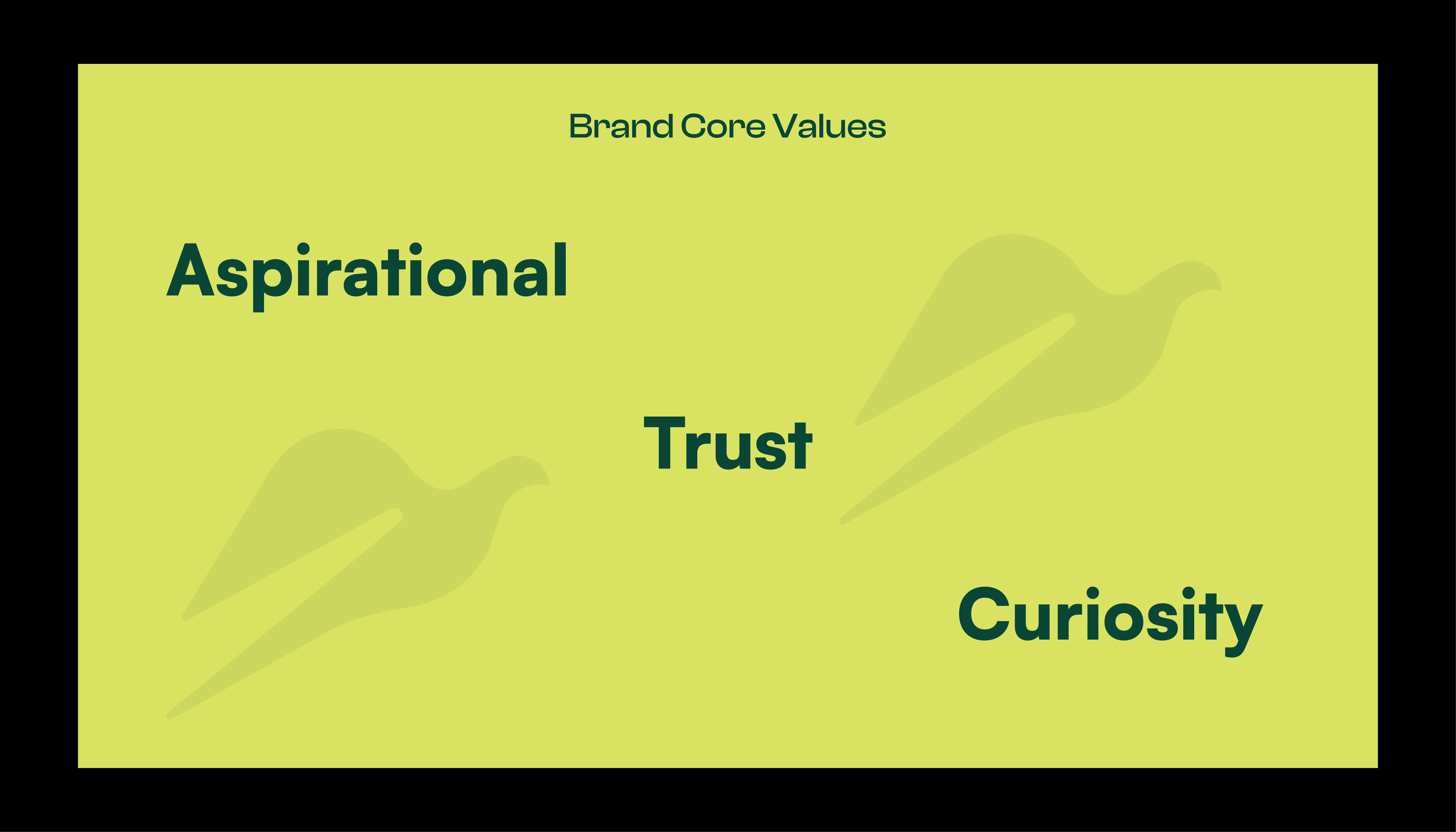 Brand Core Values

Aspirational

Trust

Curiosity